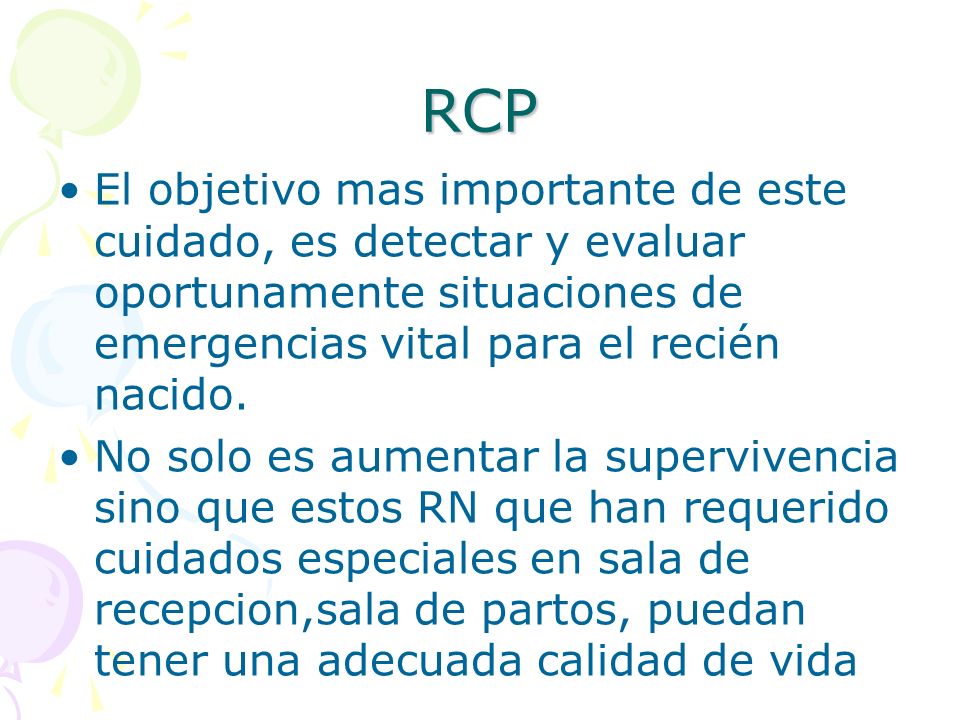 RCP

• El objetivo mas importante de este cuidado, es detectar y evaluar oportunamente situaciones de emergencias vital para el recién nacido.

• No solo es aumentar la supervivencia sino que estos RN que han requerido cuidados especiales en sala de recepcion,sala de partos, puedan tener una adecuada calidad de vida